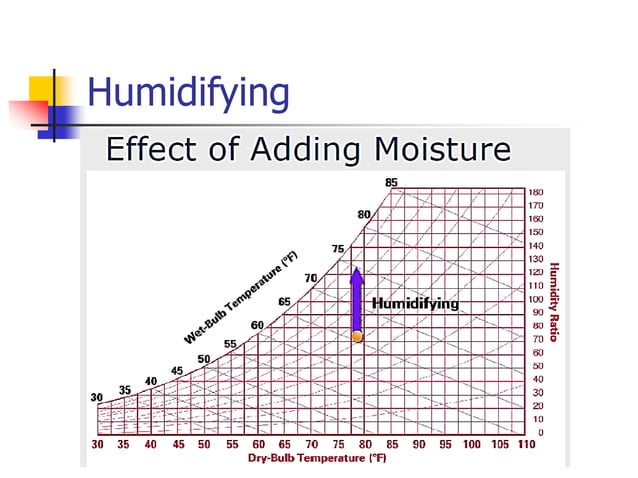 Humidifying

Effect of Adding Moisture

Wet-Bulb Temperature (°F)

30
35
40
45
50
55
60
65
70
75
80
85

Humidifying

180
170
160
150
140
130
120
110
100
90
80
70
60
50
40
30
20
10
0

Humidity Ratio

30 35 40 45 50 55 60 65 70 75 80 85 90 95 100 105 110

Dry-Bulb Temperature (°F)